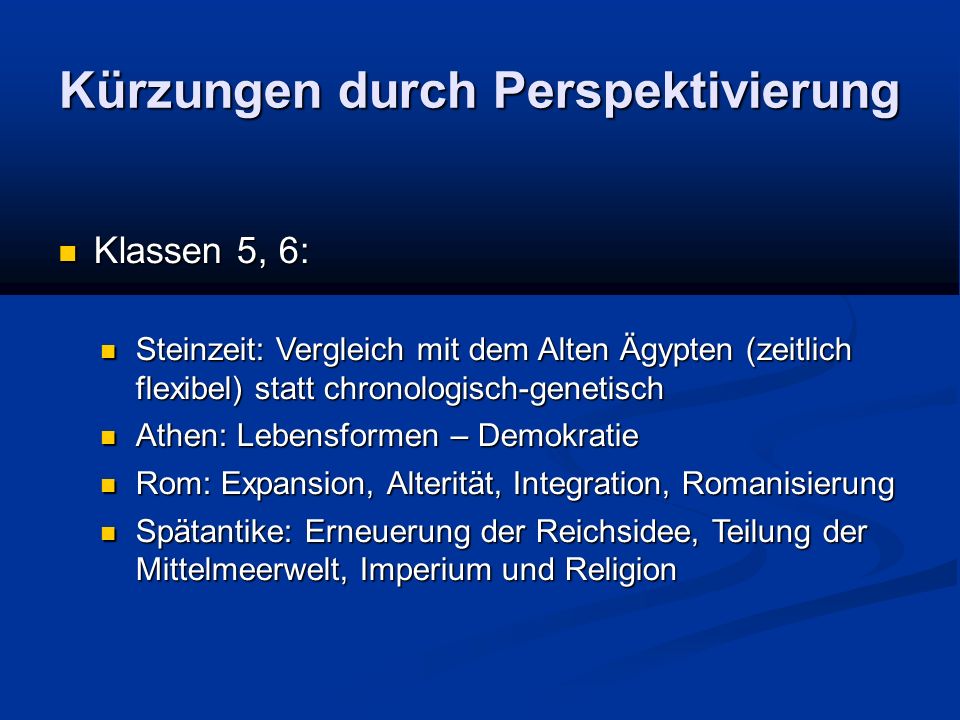 Kürzungen durch Perspektivierung

Klassen 5, 6:

Steinzeit: Vergleich mit dem Alten Ägypten (zeitlich flexibel) statt chronologisch-genetisch

Athen: Lebensformen – Demokratie

Rom: Expansion, Alterität, Integration, Romanisierung

Spätantike: Erneuerung der Reichsidee, Teilung der Mittelmeerwelt, Imperium und Religion